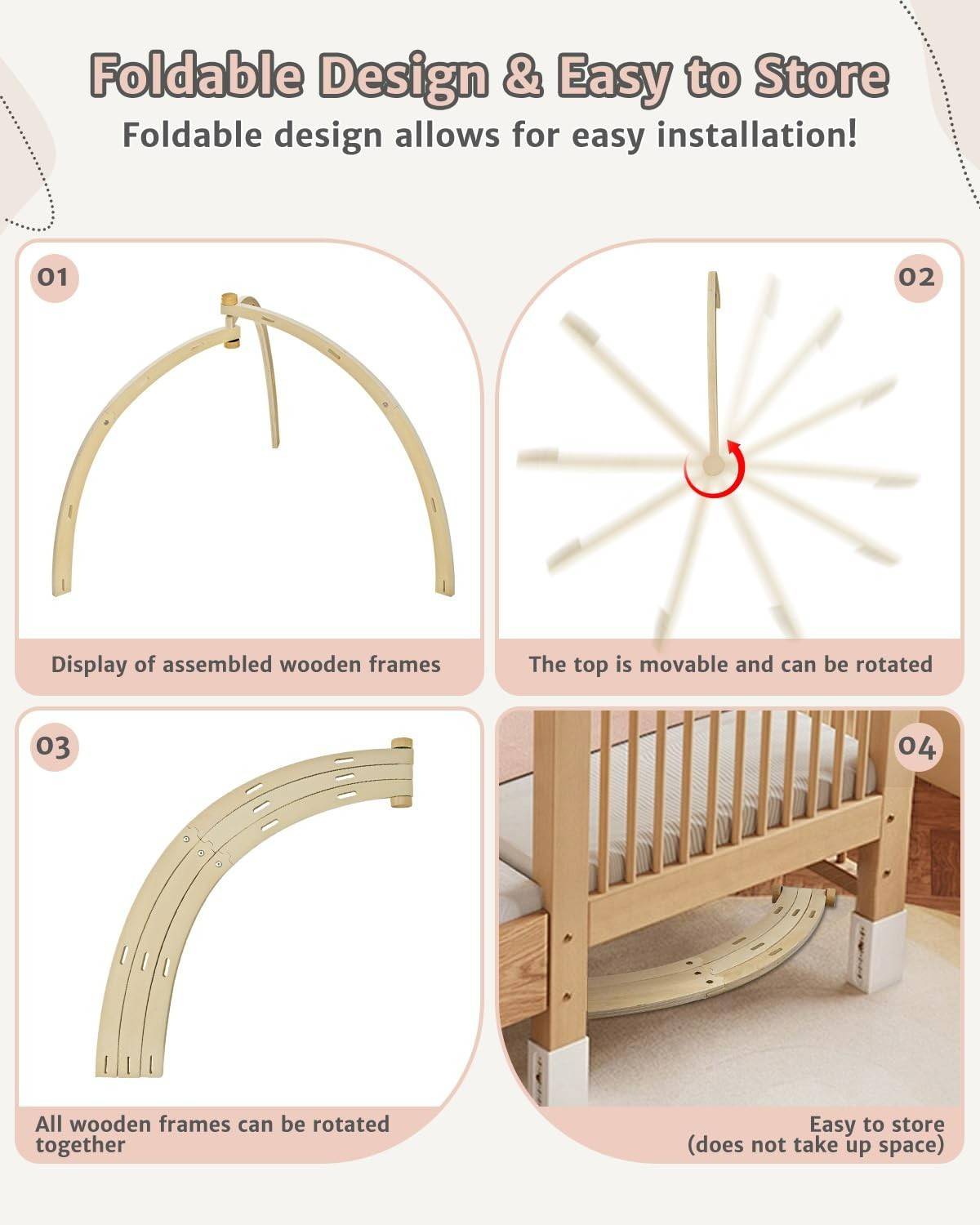 Foldable Design & Easy to Store
Foldable design allows for easy installation!

01

Display of assembled wooden frames

02

The top is movable and can be rotated

03

All wooden frames can be rotated together

04

Easy to store
(does not take up space)